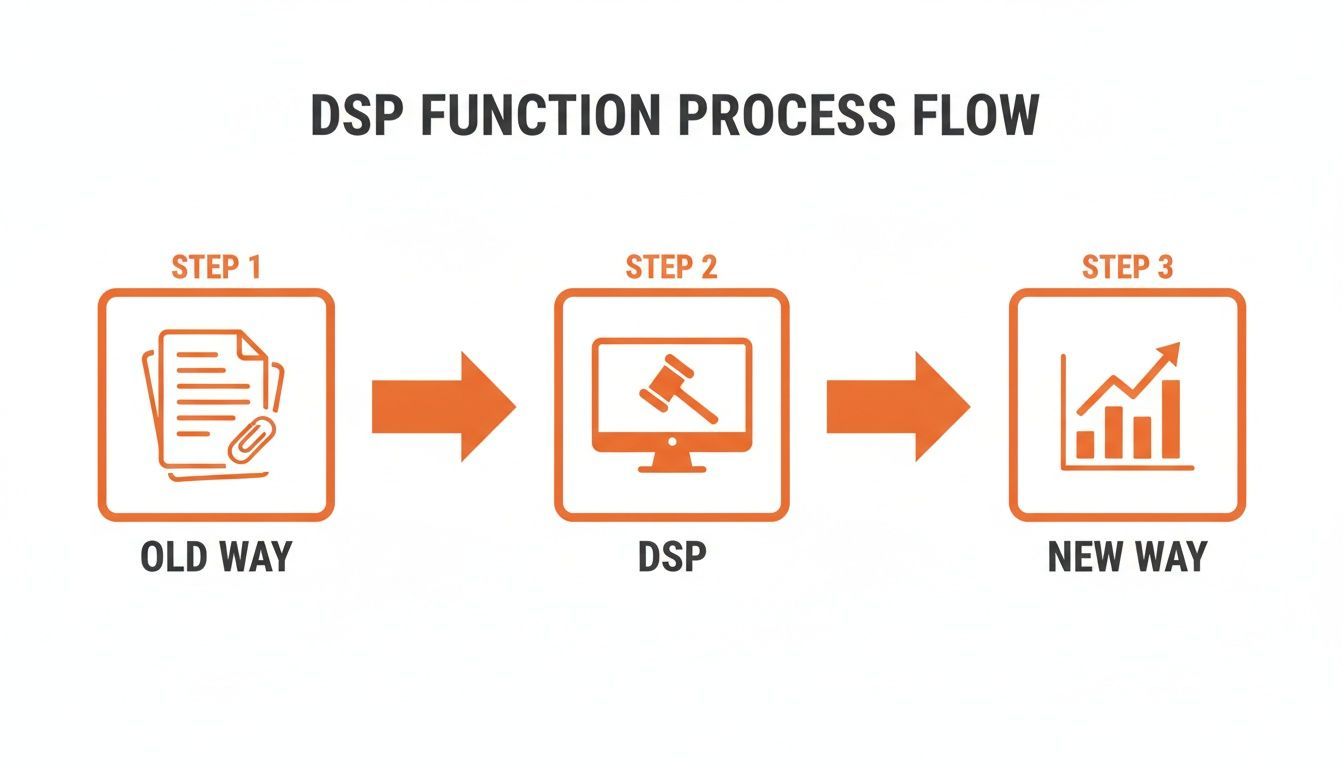 DSP FUNCTION PROCESS FLOW

STEP 1

OLD WAY

STEP 2

DSP

STEP 3

NEW WAY